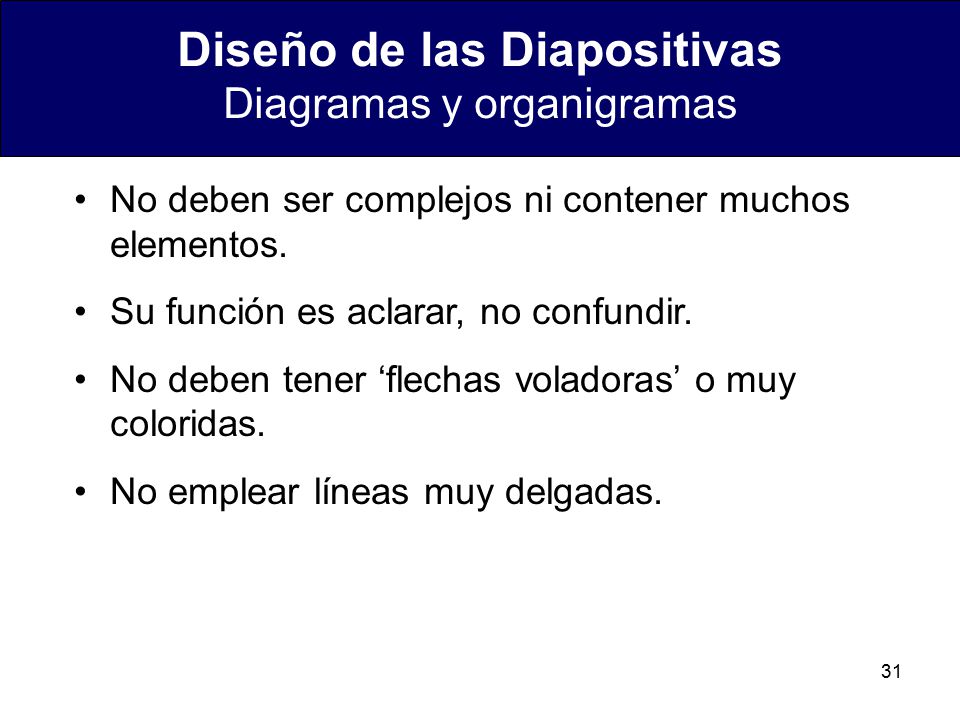 Diseño de las Diapositivas
Diagramas y organigramas

• No deben ser complejos ni contener muchos elementos.

• Su función es aclarar, no confundir.

• No deben tener ‘flechas voladoras’ o muy coloridas.

• No emplear líneas muy delgadas.

31